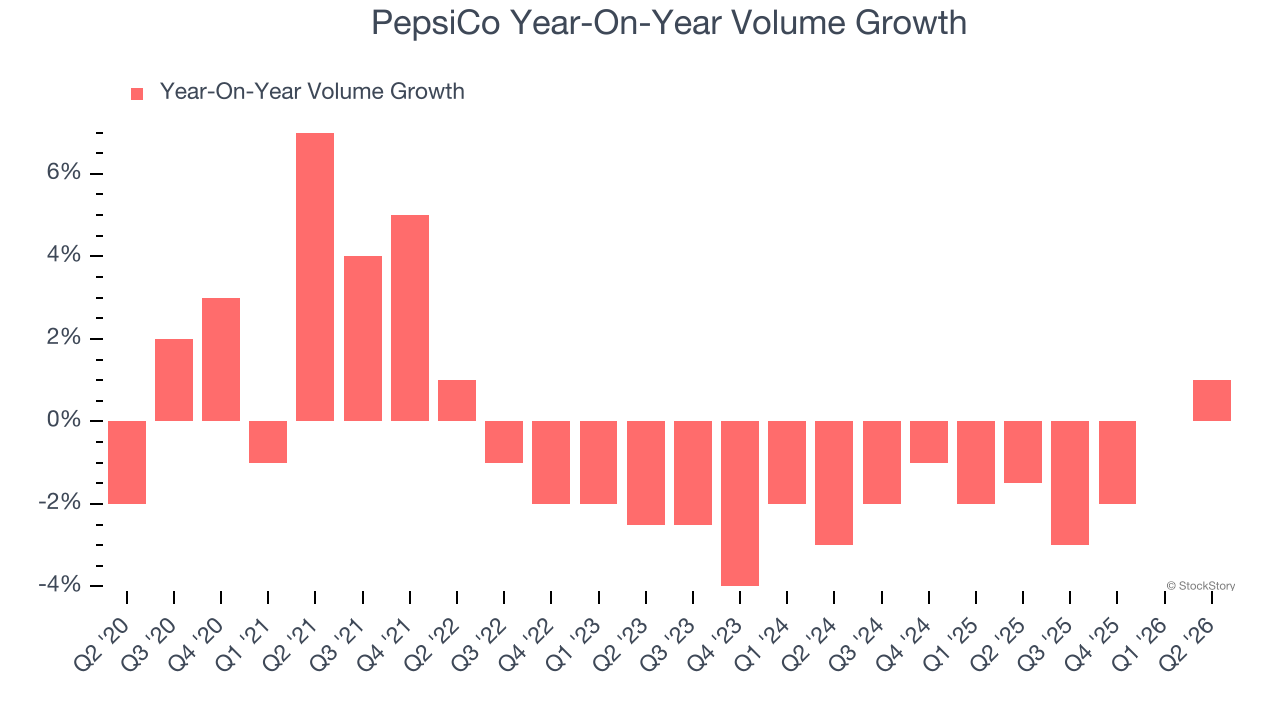 PepsiCo Year-On-Year Volume Growth

Year-On-Year Volume Growth

6%
4%
2%
0%
-2%
-4%

Q2 '20
Q3 '20
Q4 '20
Q1 '21
Q2 '21
Q3 '21
Q4 '21
Q2 '22
Q3 '22
Q4 '22
Q1 '23
Q2 '23
Q3 '23
Q4 '23
Q1 '24
Q2 '24
Q3 '24
Q4 '24
Q1 '25
Q2 '25
Q3 '25
Q4 '25
Q1 '26
Q2 '26

© StockStory